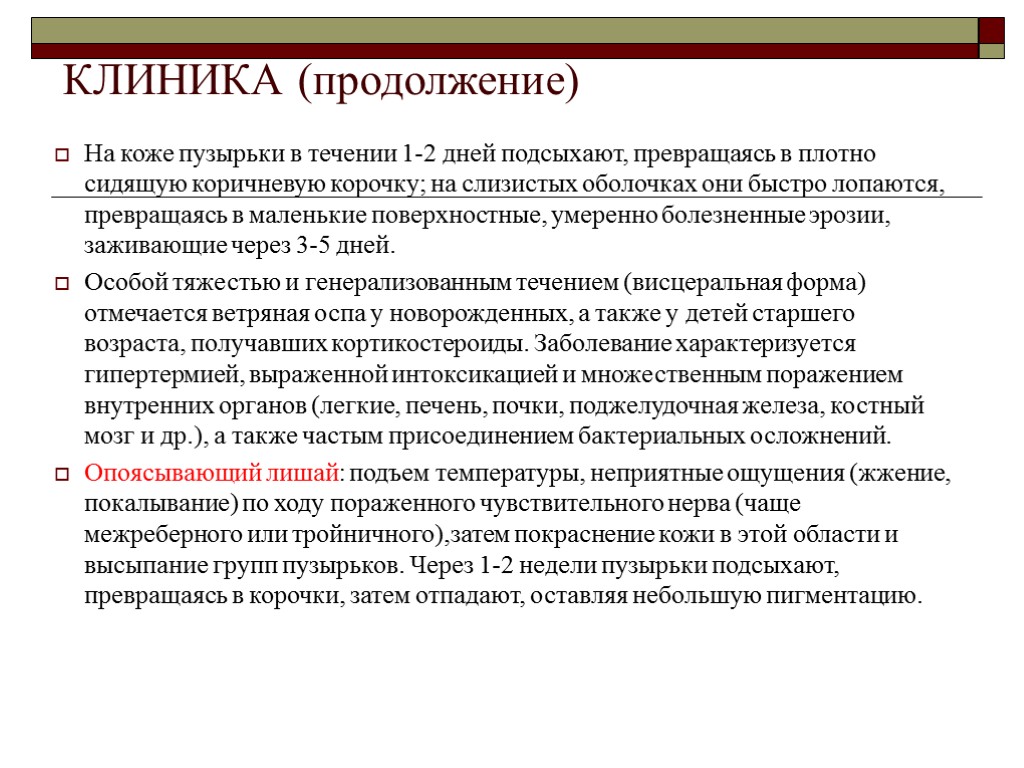 КЛИНИКА (продолжение)

На коже пузырьки в течении 1-2 дней подсыхают, превращаясь в плотно сидящую коричневую корочку; на слизистых оболочках они быстро лопаются, превращаясь в маленькие поверхностные, умеренно болезненные эрозии, заживающие через 3-5 дней.

Особой тяжестью и генерализованным течением (висцеральная форма) отмечается ветряная оспа у новорожденных, а также у детей старшего возраста, получавших кортикостероиды. Заболевание характеризуется гипертермией, выраженной интоксикацией и множественным поражением внутренних органов (легкие, печень, почки, поджелудочная железа, костный мозг и др.), а также частым присоединением бактериальных осложнений.

Опоясывающий лишай: подъем температуры, неприятные ощущения (жжение, покалывание) по ходу пораженного чувствительного нерва (чаще межреберного или тройничного),затем покраснение кожи в этой области и высыпание групп пузырьков. Через 1-2 недели пузырьки подсыхают, превращаясь в корочки, затем отпадают, оставляя небольшую пигментацию.